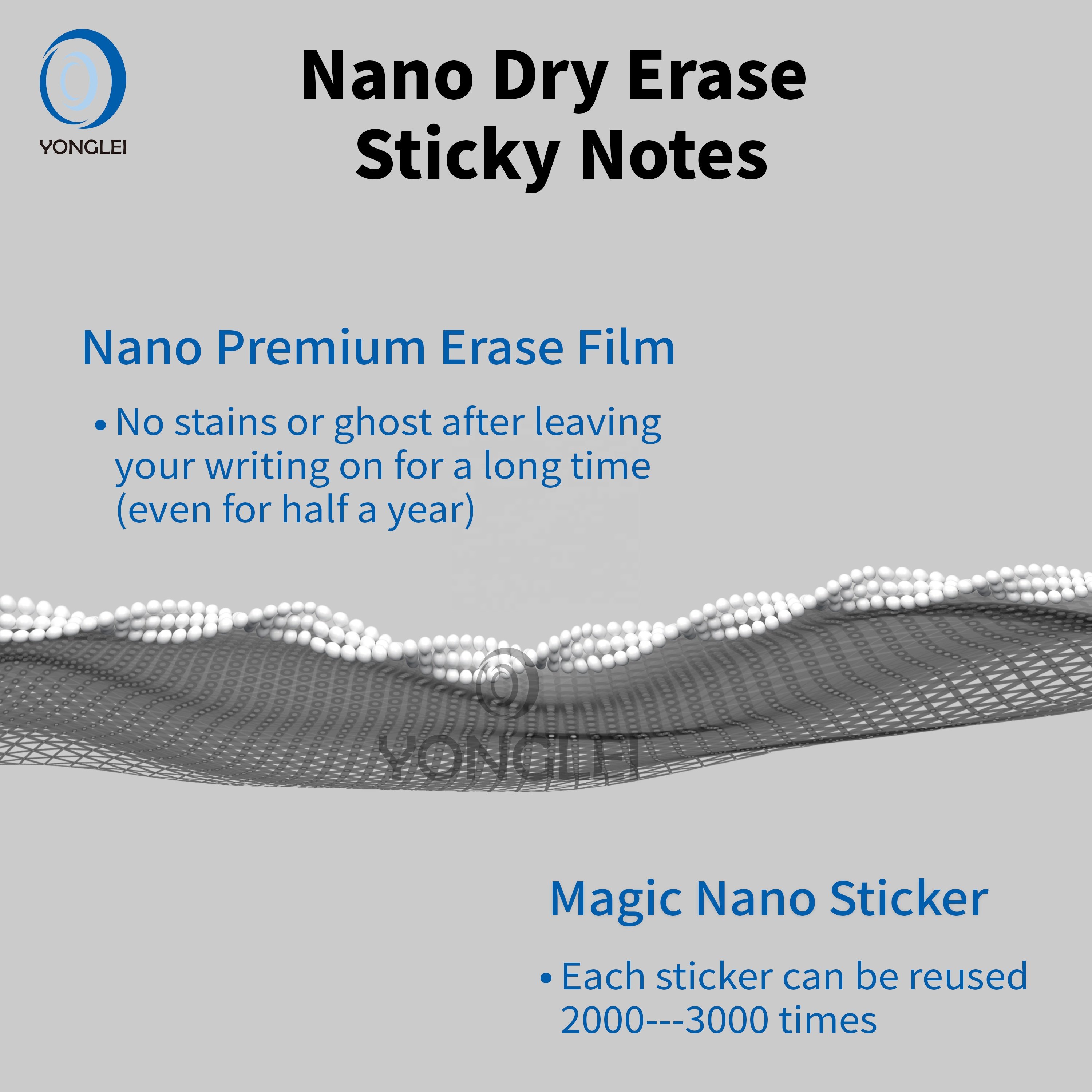 YONGLEI

Nano Dry Erase Sticky Notes

Nano Premium Erase Film

• No stains or ghost after leaving your writing on for a long time (even for half a year)

YONGLEI

Magic Nano Sticker

• Each sticker can be reused 2000---3000 times